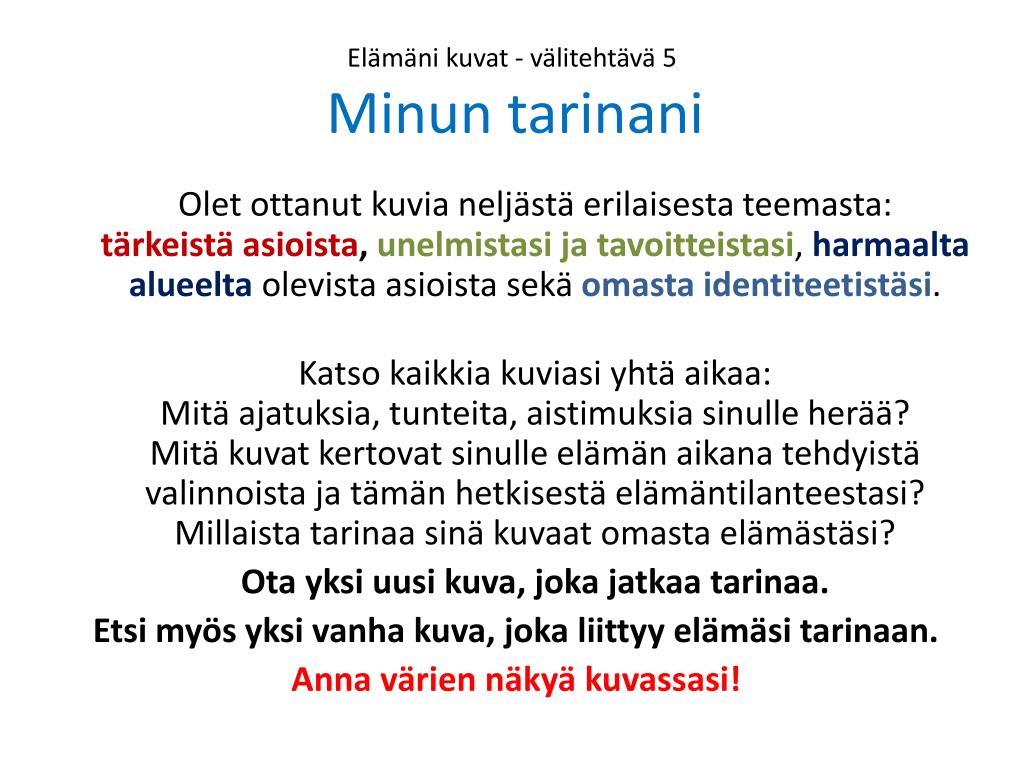 Elämäni kuvat - välitehtävä 5

Minun tarinani

Olet ottanut kuvia neljästä erilaisesta teemasta: tärkeistä asioista, unelmistasi ja tavoitteistasi, harmaalta alueelta olevista asioista sekä omasta identiteetistäsi.

Katso kaikkia kuviasi yhtä aikaa:
Mitä ajatuksia, tunteita, aistimuksia sinulle herää?
Mitä kuvat kertovat sinulle elämän aikana tehdyistä valinnoista ja tämän hetkisestä elämäntilanteestasi?
Millaista tarinaa sinä kuvaat omasta elämästäsi?

Ota yksi uusi kuva, joka jatkaa tarinaa.
Etsi myös yksi vanha kuva, joka liittyy elämäsi tarinaan.
Anna värien näkyä kuvassasi!